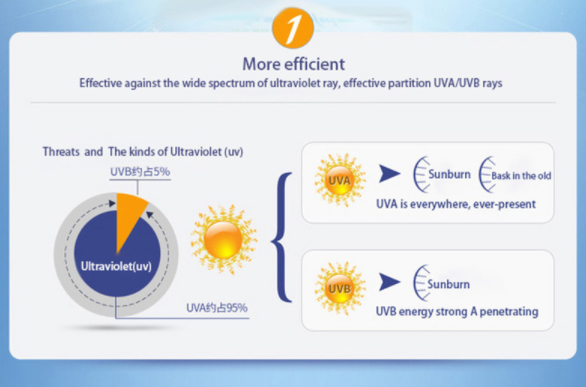 1

More efficient

Effective against the wide spectrum of ultraviolet ray, effective partition UVA/UVB rays

Threats and The kinds of Ultraviolet (uv)

UVB约占5%

Ultraviolet(uv)

UVA约占95%

UVA

Sunburn

Bask in the old

UVA is everywhere, ever-present

UVB

Sunburn

UVB energy strong A penetrating